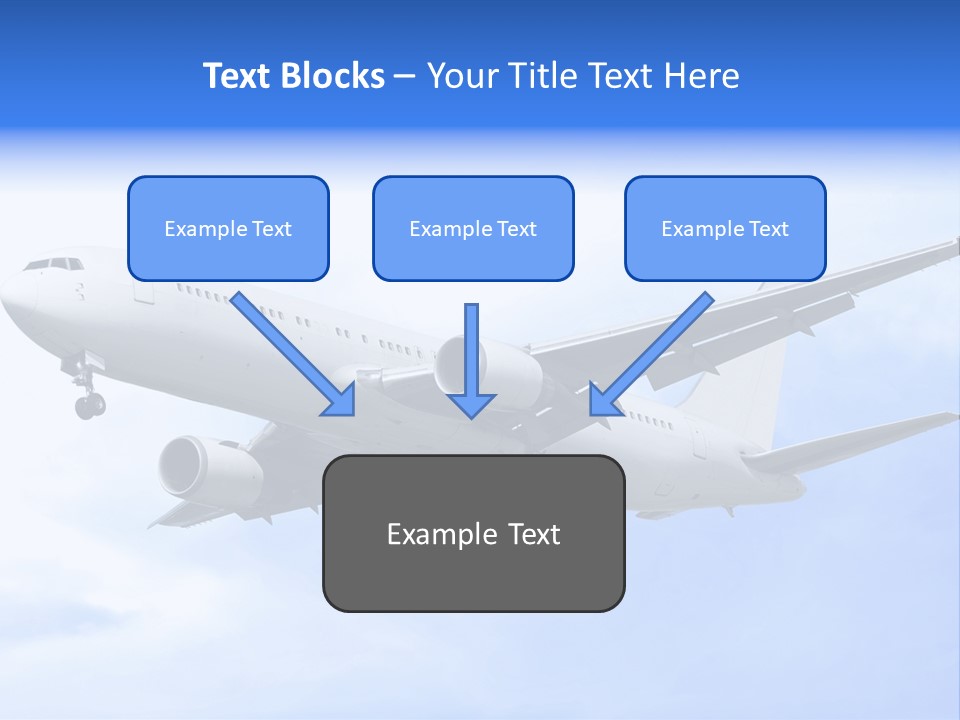 Text Blocks – Your Title Text Here

Example Text

Example Text

Example Text

Example Text